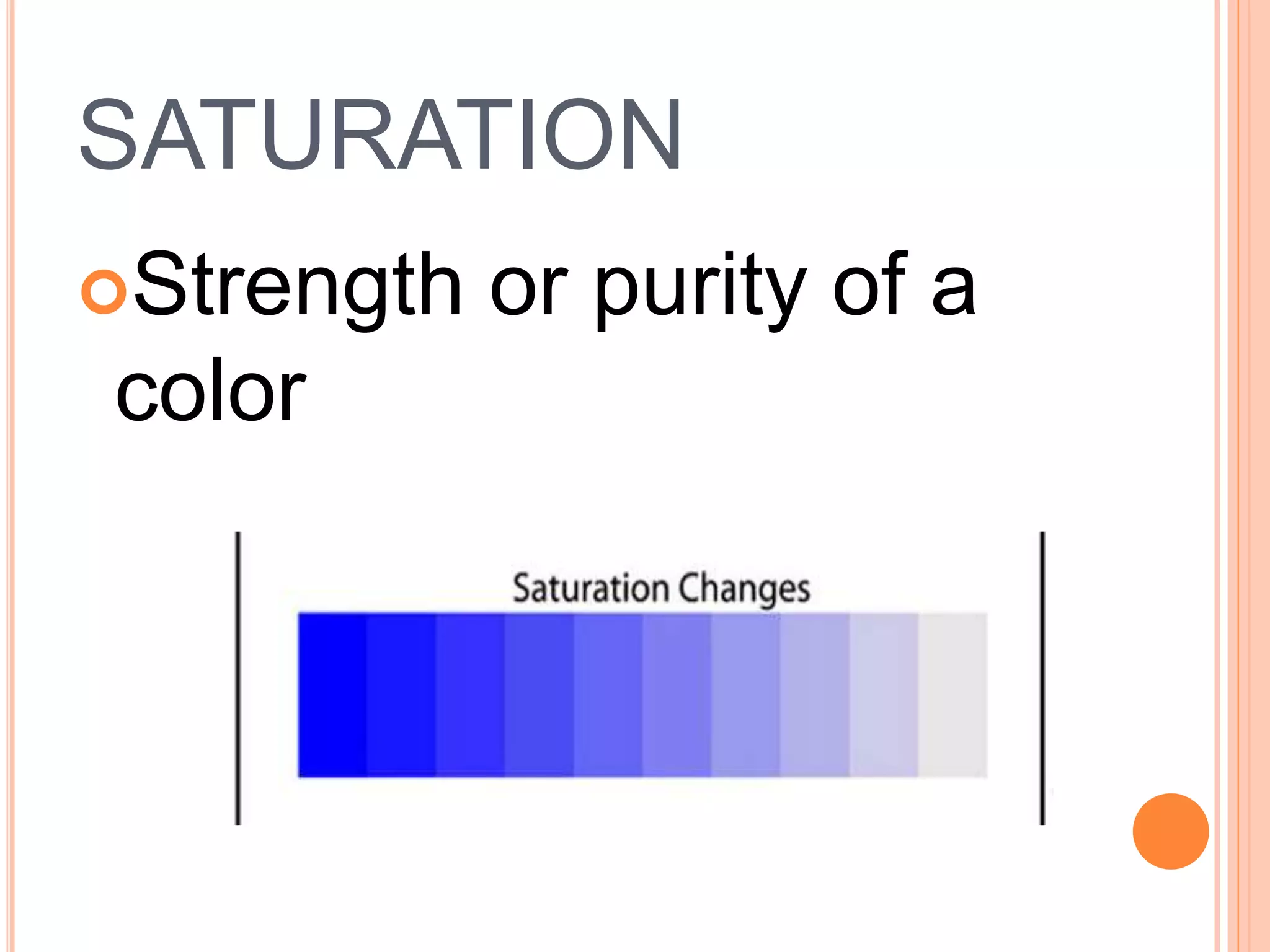 SATURATION

Strength or purity of a color

Saturation Changes